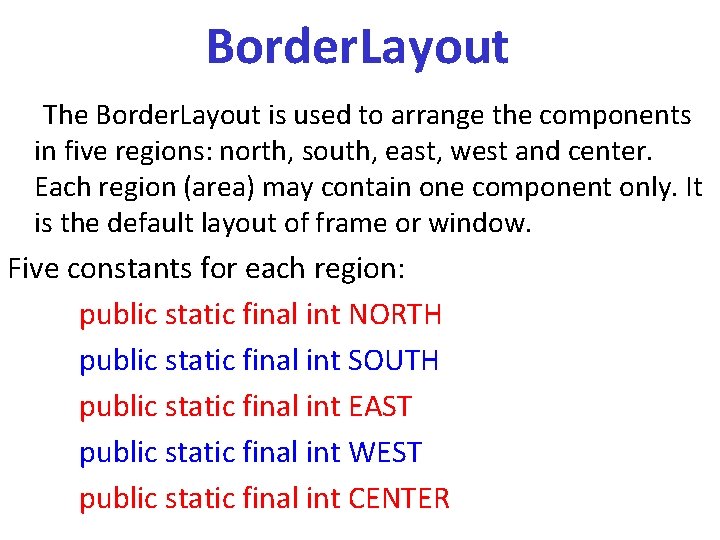 BorderLayout

The BorderLayout is used to arrange the components in five regions: north, south, east, west and center. Each region (area) may contain one component only. It is the default layout of frame or window.

Five constants for each region:

public static final int NORTH

public static final int SOUTH

public static final int EAST

public static final int WEST

public static final int CENTER